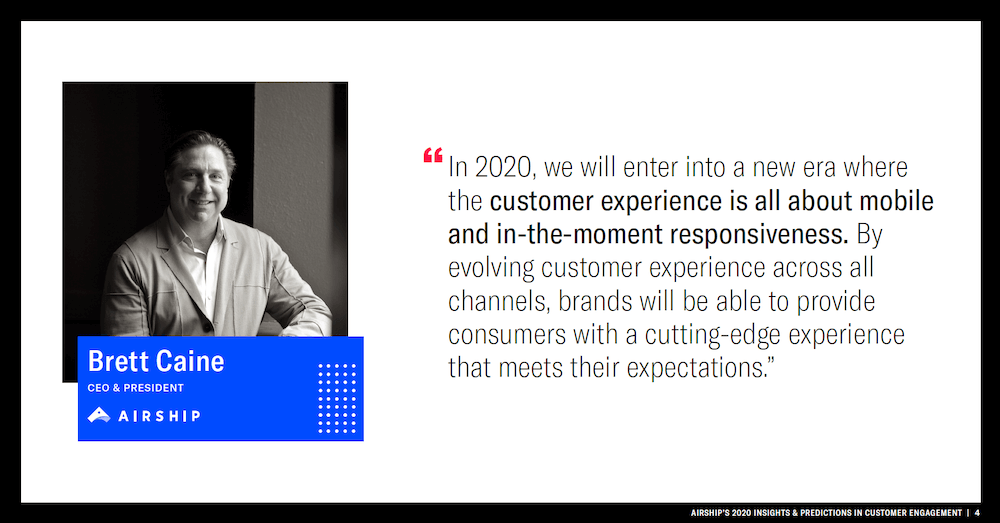 Brett Caine
CEO & PRESIDENT
AIRSHIP

“In 2020, we will enter into a new era where the customer experience is all about mobile and in-the-moment responsiveness. By evolving customer experience across all channels, brands will be able to provide consumers with a cutting-edge experience that meets their expectations.”

AIRSHIP'S 2020 INSIGHTS & PREDICTIONS IN CUSTOMER ENGAGEMENT | 4